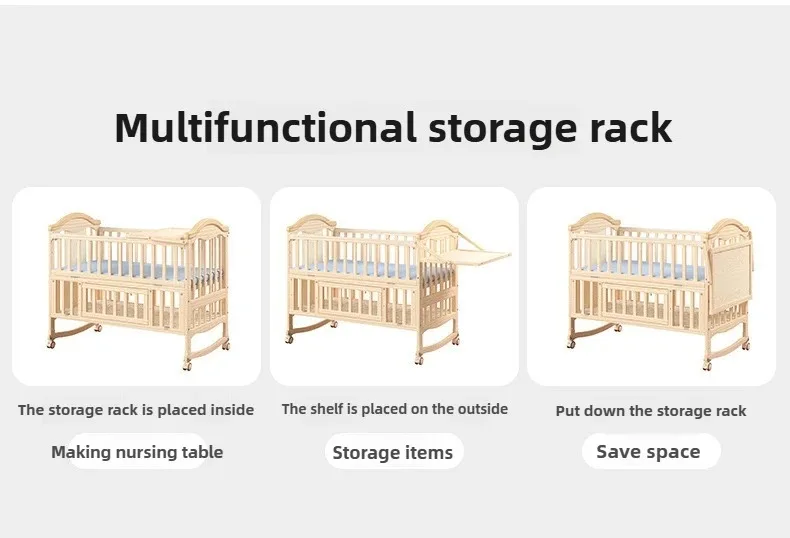 Multifunctional storage rack

The storage rack is placed inside

Making nursing table

The shelf is placed on the outside

Storage items

Put down the storage rack

Save space